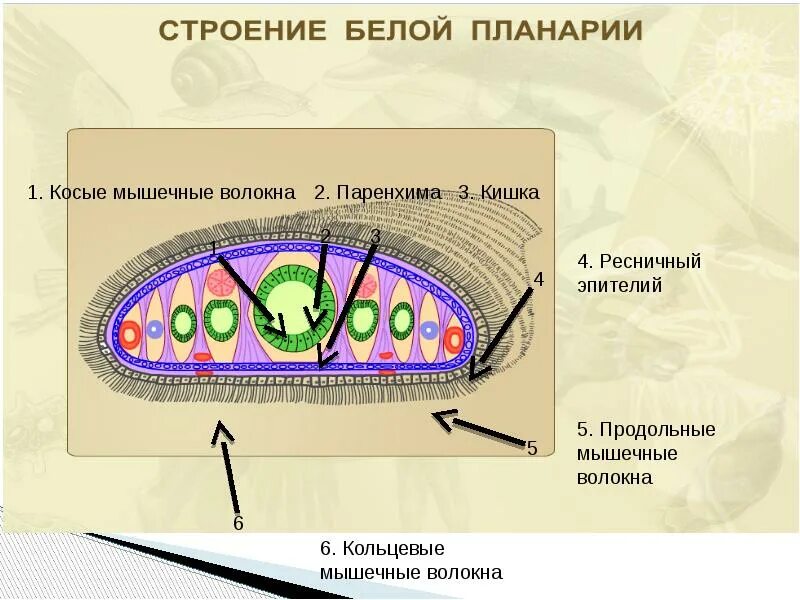 СТРОЕНИЕ БЕЛОЙ ПЛАНАРИИ

1. Косые мышечные волокна 2. Паренхима 3. Кишка

1
2
3
4

4. Ресничный эпителий

5

5. Продольные мышечные волокна

6

6. Кольцевые мышечные волокна